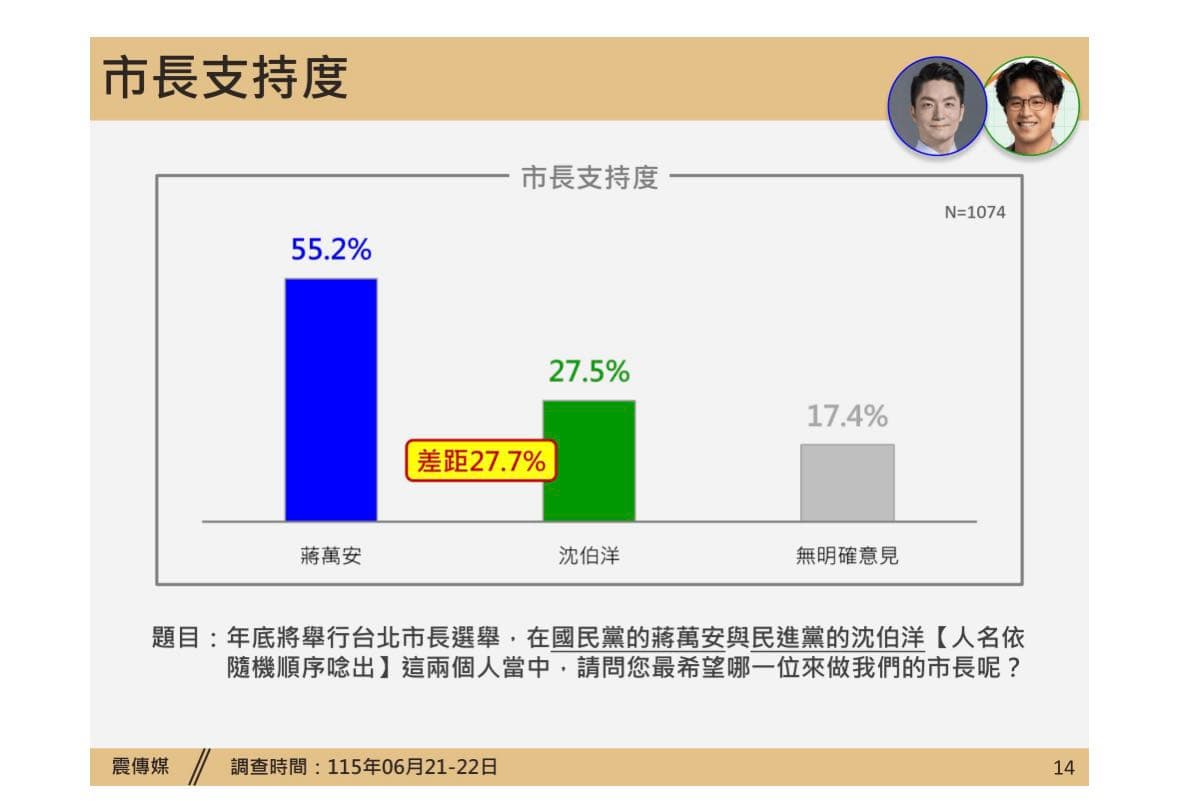 市長支持度

市長支持度

N=1074

55.2%

27.5%

17.4%

差距27.7%

蔣萬安

沈伯洋

無明確意見

題目：年底將舉行台北市長選舉，在國民黨的蔣萬安與民進黨的沈伯洋【人名依隨機順序唸出】這兩個人當中，請問您最希望哪一位來做我們的市長呢？

震傳媒

調查時間：115年06月21-22日

14